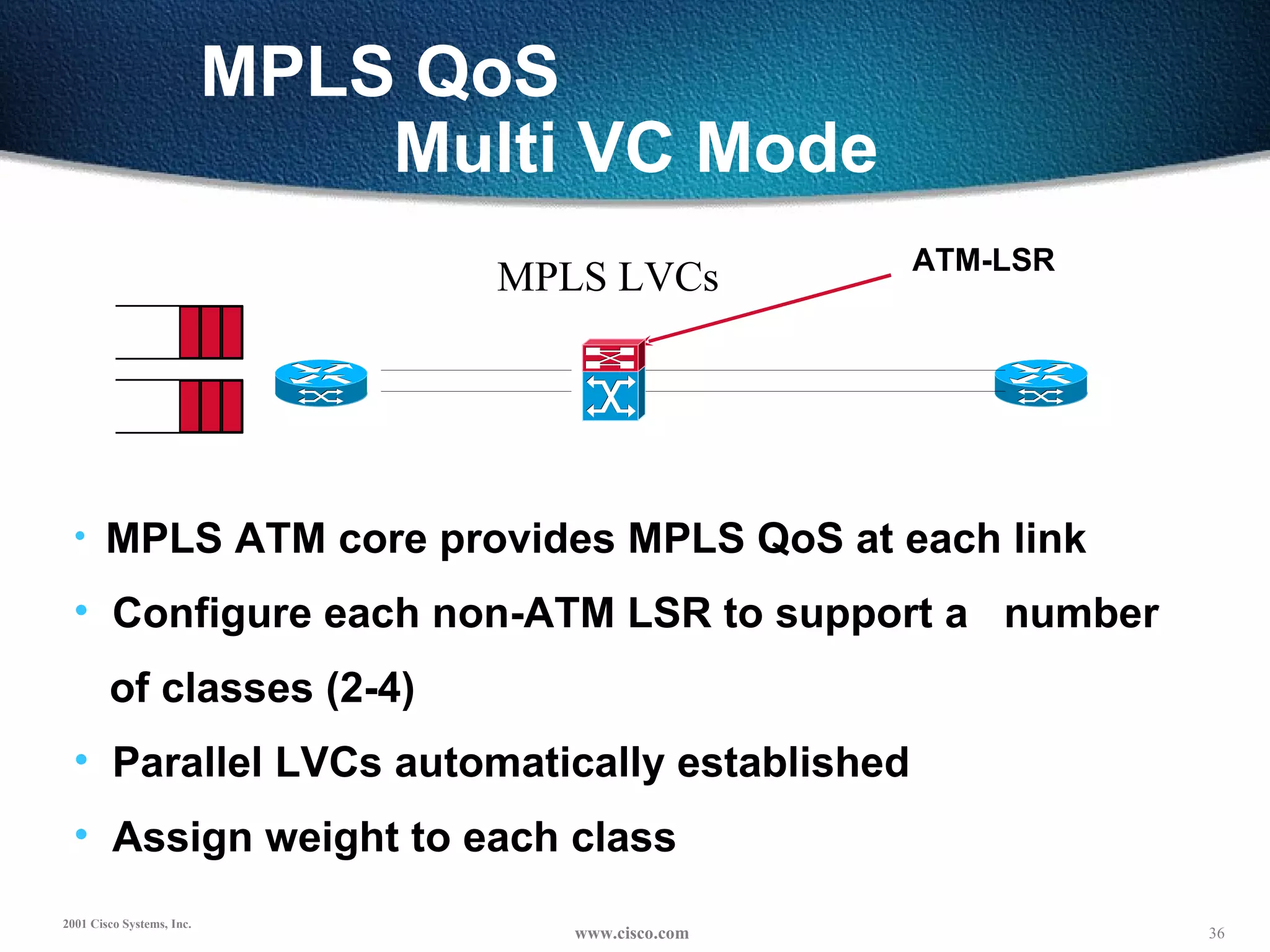 MPLS QoS
Multi VC Mode

MPLS LVCs

ATM-LSR

• MPLS ATM core provides MPLS QoS at each link

• Configure each non-ATM LSR to support a number of classes (2-4)

• Parallel LVCs automatically established

• Assign weight to each class

2001 Cisco Systems, Inc.

www.cisco.com

36